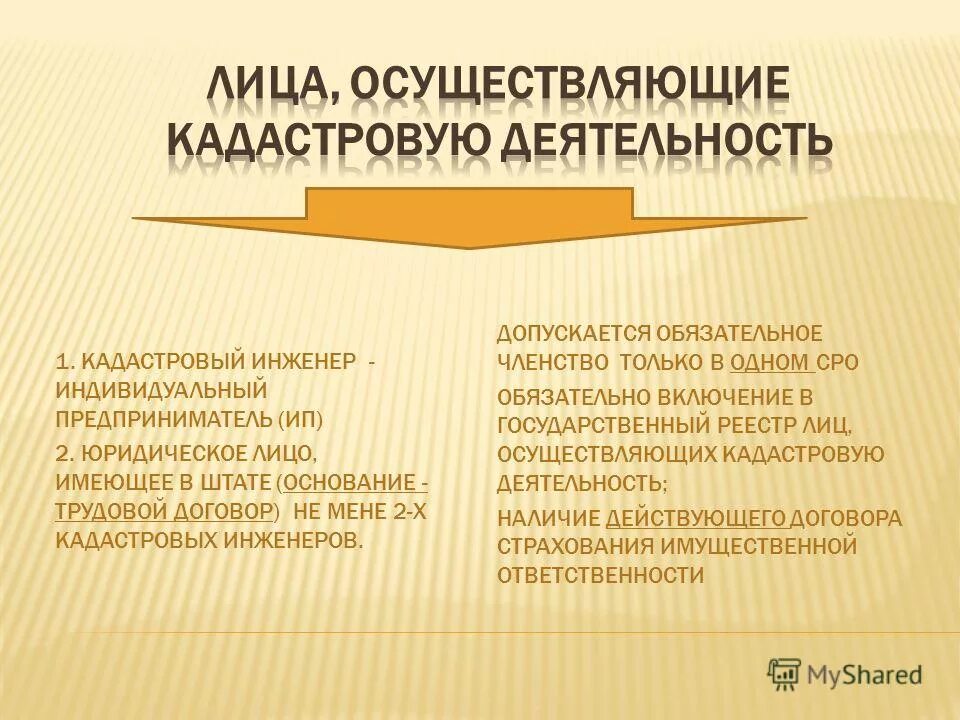 ЛИЦА, ОСУЩЕСТВЛЯЮЩИЕ КАДАСТРОВУЮ ДЕЯТЕЛЬНОСТЬ

1. КАДАСТРОВЫЙ ИНЖЕНЕР - ИНДИВИДУАЛЬНЫЙ ПРЕДПРИНИМАТЕЛЬ (ИП)

2. ЮРИДИЧЕСКОЕ ЛИЦО, ИМЕЮЩЕЕ В ШТАТЕ (ОСНОВАНИЕ - ТРУДОВОЙ ДОГОВОР) НЕ МЕНЕ 2-Х КАДАСТРОВЫХ ИНЖЕНЕРОВ.

ДОПУСКАЕТСЯ ОБЯЗАТЕЛЬНОЕ ЧЛЕНСТВО ТОЛЬКО В ОДНОМ СРО

ОБЯЗАТЕЛЬНО ВКЛЮЧЕНИЕ В ГОСУДАРСТВЕННЫЙ РЕЕСТР ЛИЦ, ОСУЩЕСТВЛЯЮЩИХ КАДАСТРОВУЮ ДЕЯТЕЛЬНОСТЬ;

НАЛИЧИЕ ДЕЙСТВУЮЩЕГО ДОГОВОРА СТРАХОВАНИЯ ИМУЩЕСТВЕННОЙ ОТВЕТСТВЕННОСТИ

MyShared